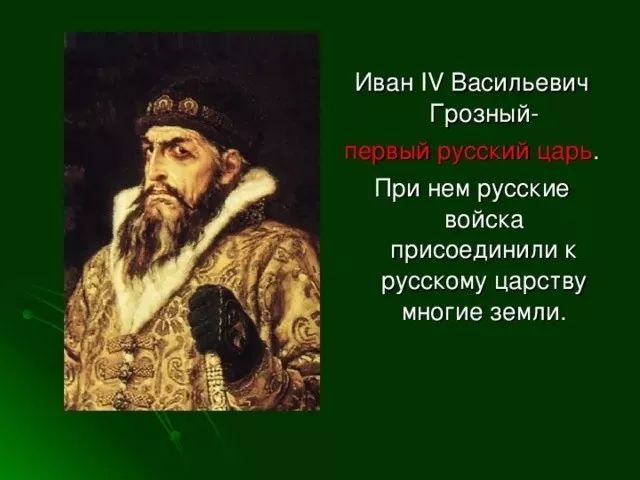 Иван IV Васильевич Грозный-
первый русский царь.

При нем русские войска присоединили к русскому царству многие земли.